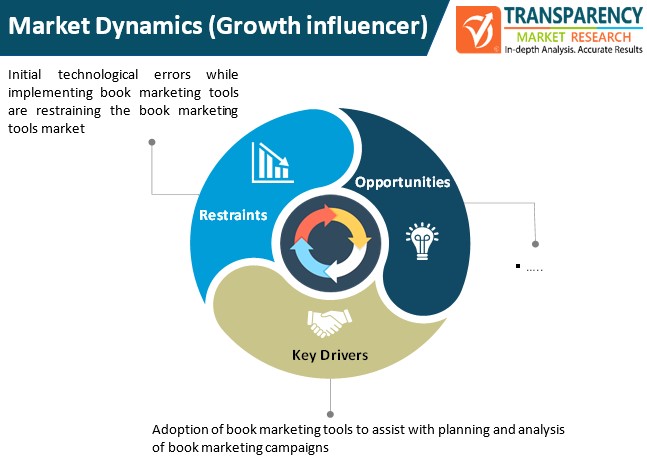 Market Dynamics (Growth influencer)

TRANSPARENCY
MARKET RESEARCH
In-depth Analysis. Accurate Results

Initial technological errors while implementing book marketing tools are restraining the book marketing tools market

Restraints

Opportunities

▪ …..

Key Drivers

Adoption of book marketing tools to assist with planning and analysis of book marketing campaigns